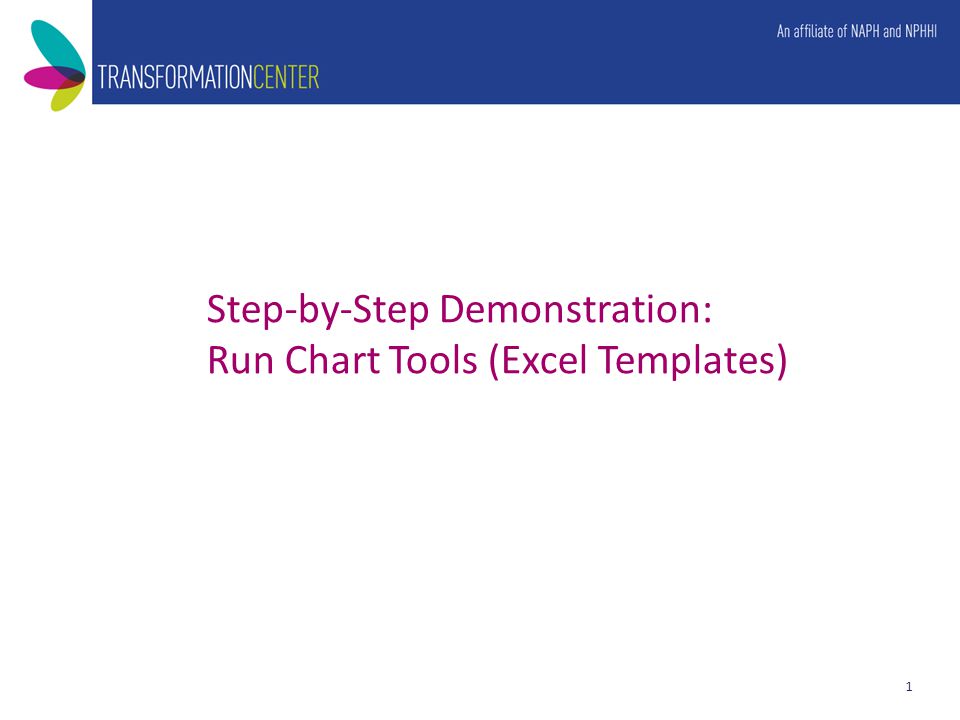 TRANSFORMATIONCENTER

An affiliate of NAPH and NPHHI

Step-by-Step Demonstration:
Run Chart Tools (Excel Templates)

1